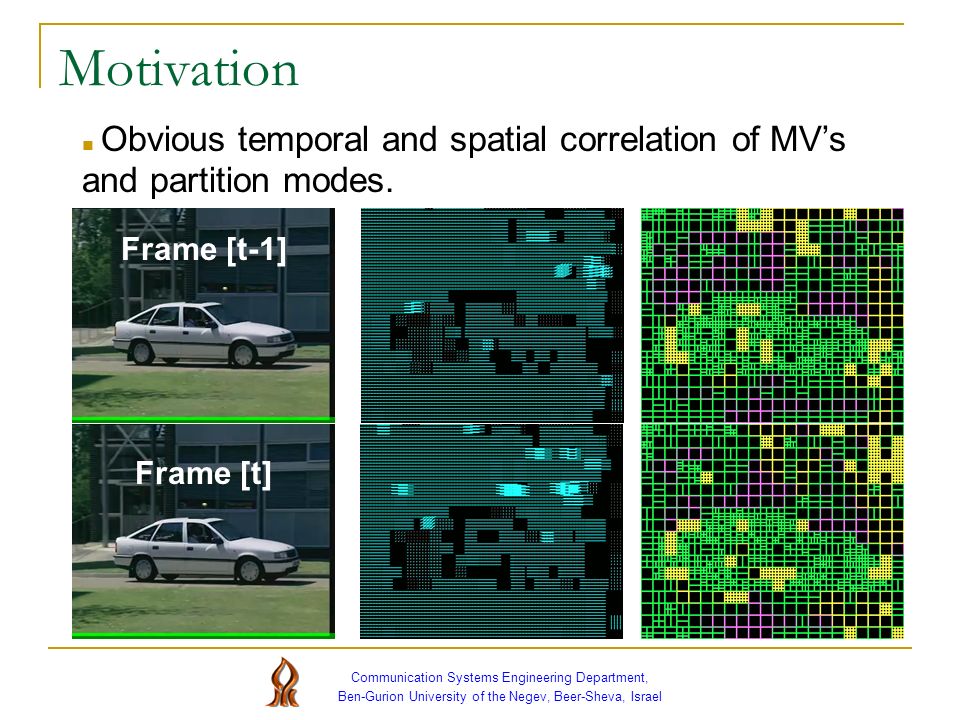 Motivation

Obvious temporal and spatial correlation of MV's and partition modes.

Frame [t-1]

Frame [t]

Communication Systems Engineering Department,
Ben-Gurion University of the Negev, Beer-Sheva, Israel